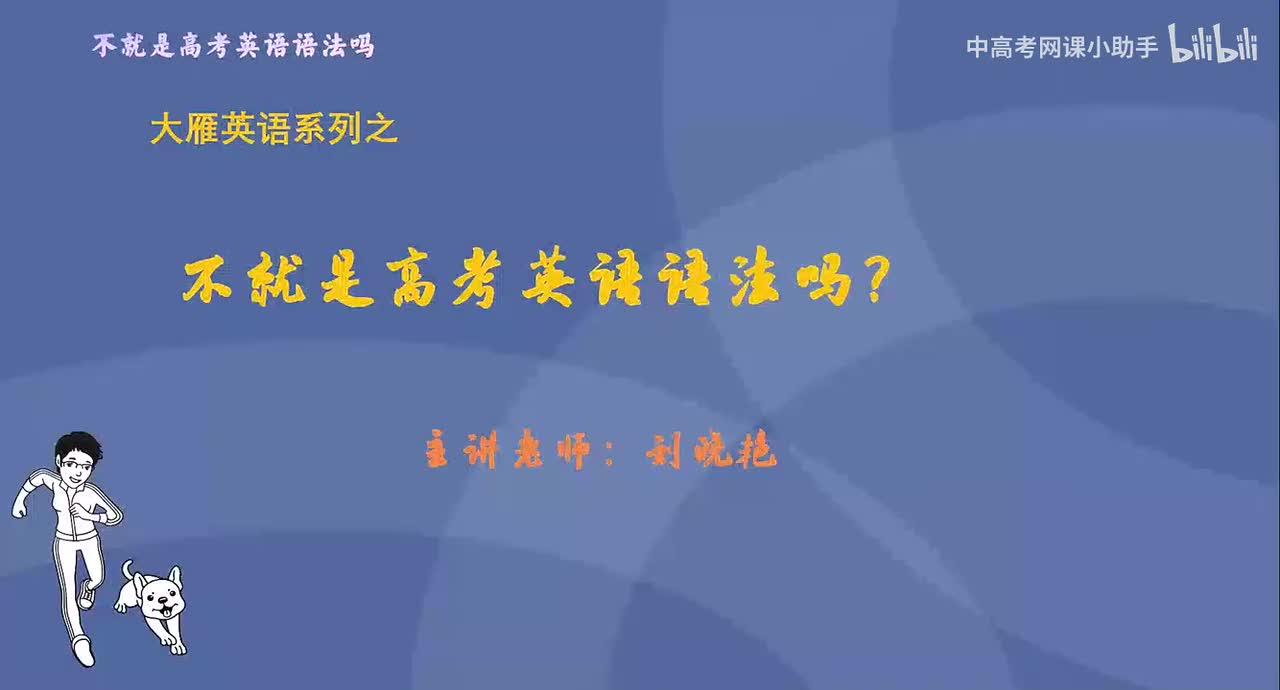 不就是高考英语语法吗

中高考网课小助手 bilibili

大雁英语系列之

不就是高考英语语法吗？

主讲老师：刘晓艳